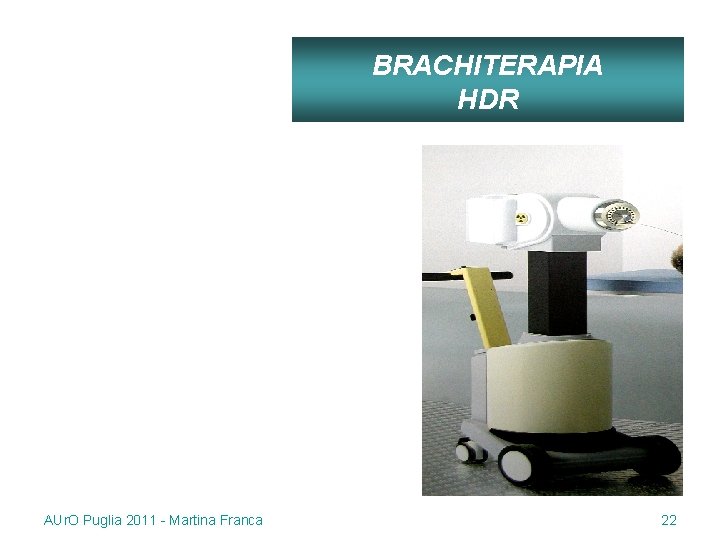 BRACHITERAPIA
HDR

AUrO Puglia 2011 - Martina Franca

22